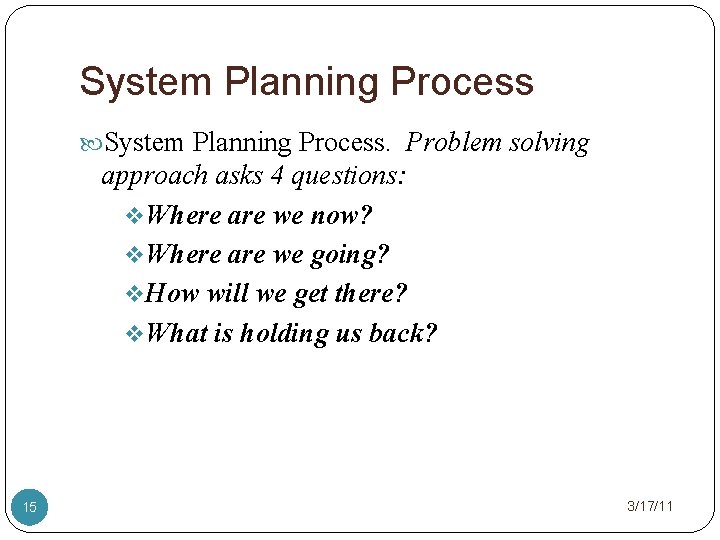 System Planning Process

System Planning Process. Problem solving approach asks 4 questions:

Where are we now?

Where are we going?

How will we get there?

What is holding us back?

15

3/17/11